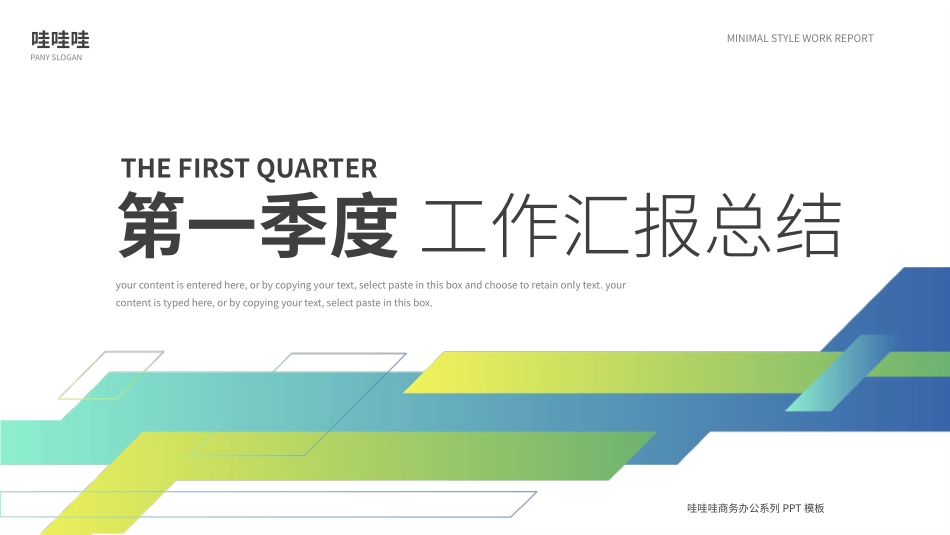 哇哇哇
PANY SLOGAN

MINIMAL STYLE WORK REPORT

THE FIRST QUARTER
第一季度 工作汇报总结

your content is entered here, or by copying your text, select paste in this box and choose to retain only text. your content is typed here, or by copying your text, select paste in this box.

哇哇哇商务办公系列 PPT 模板